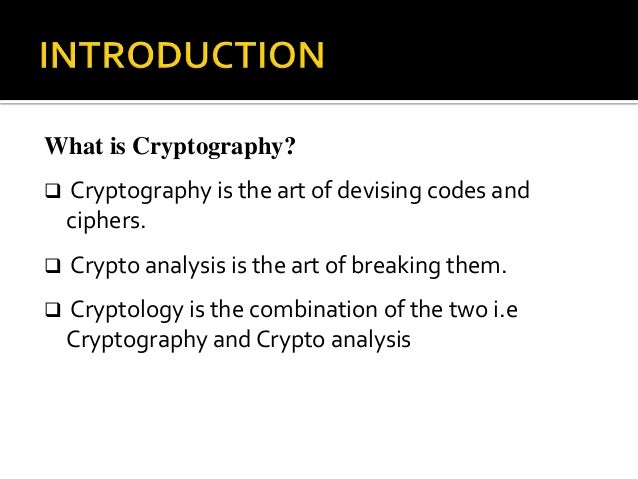 INTRODUCTION

What is Cryptography?

❑ Cryptography is the art of devising codes and ciphers.

❑ Crypto analysis is the art of breaking them.

❑ Cryptology is the combination of the two i.e Cryptography and Crypto analysis